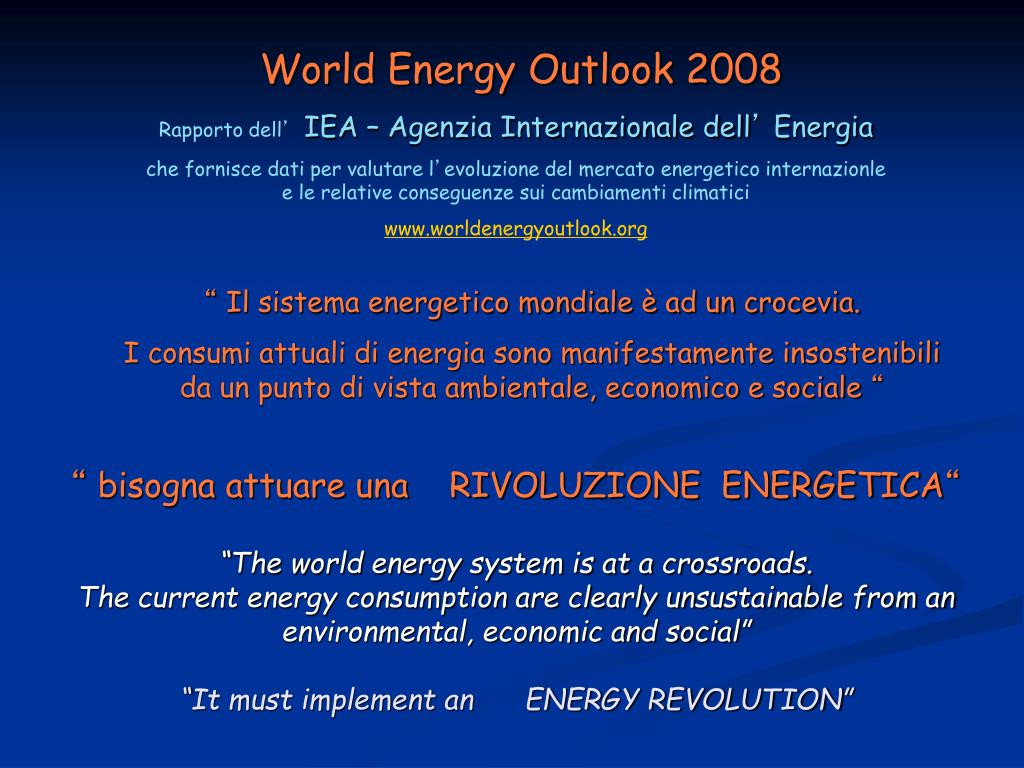 World Energy Outlook 2008

Rapporto dell’ IEA – Agenzia Internazionale dell’ Energia

che fornisce dati per valutare l’evoluzione del mercato energetico internazionle e le relative conseguenze sui cambiamenti climatici

www.worldenergyoutlook.org

“ Il sistema energetico mondiale è ad un crocevia.

I consumi attuali di energia sono manifestamente insostenibili da un punto di vista ambientale, economico e sociale “

“ bisogna attuare una RIVOLUZIONE ENERGETICA“

“The world energy system is at a crossroads.
The current energy consumption are clearly unsustainable from an environmental, economic and social”

“It must implement an ENERGY REVOLUTION”